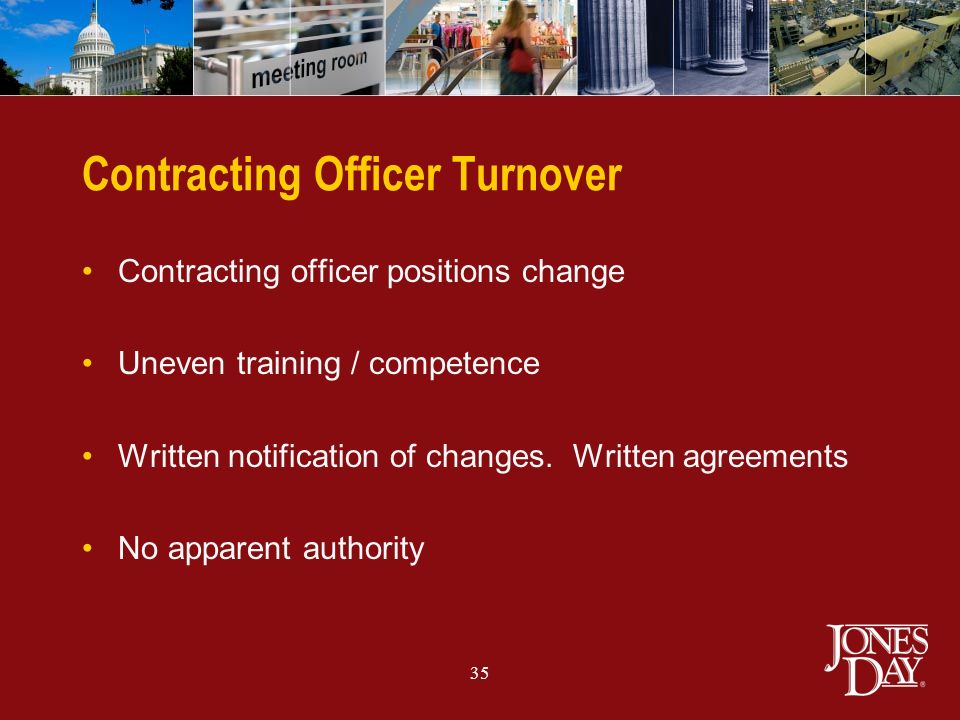 meeting room

Contracting Officer Turnover

• Contracting officer positions change

• Uneven training / competence

• Written notification of changes. Written agreements

• No apparent authority

35

JONES DAY®